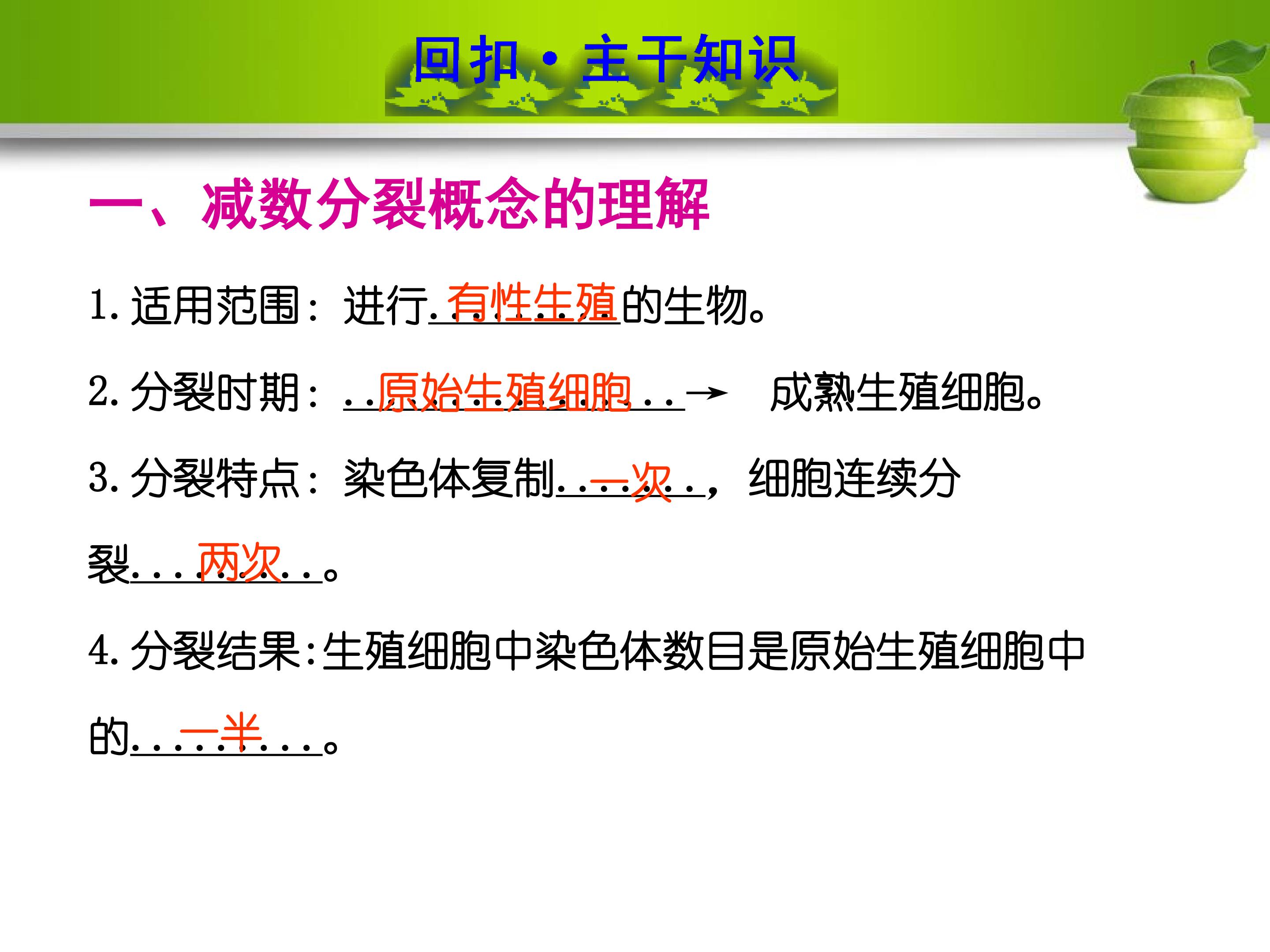 回扣·主干知识

一、减数分裂概念的理解

1. 适用范围：进行有性生殖的生物。

2. 分裂时期：原始生殖细胞→　成熟生殖细胞。

3. 分裂特点：染色体复制一次，细胞连续分裂两次。

4. 分裂结果:生殖细胞中染色体数目是原始生殖细胞中的一半。